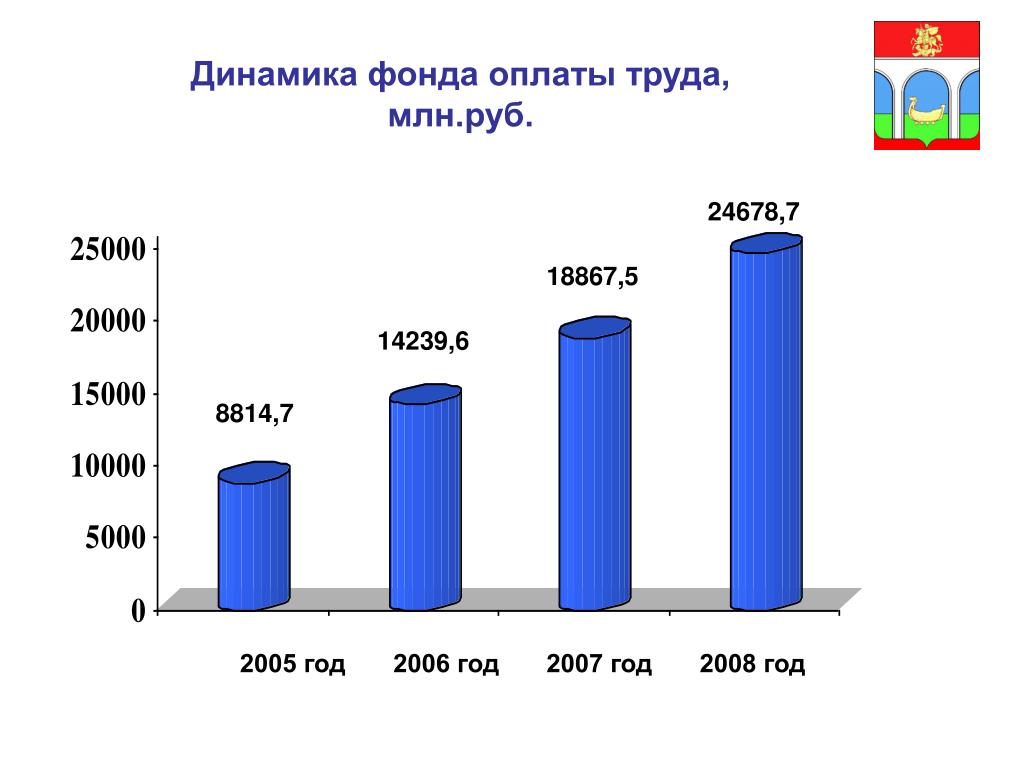 Динамика фонда оплаты труда, млн.руб.

25000
20000
15000
10000
5000
0

8814,7
14239,6
18867,5
24678,7

2005 год
2006 год
2007 год
2008 год